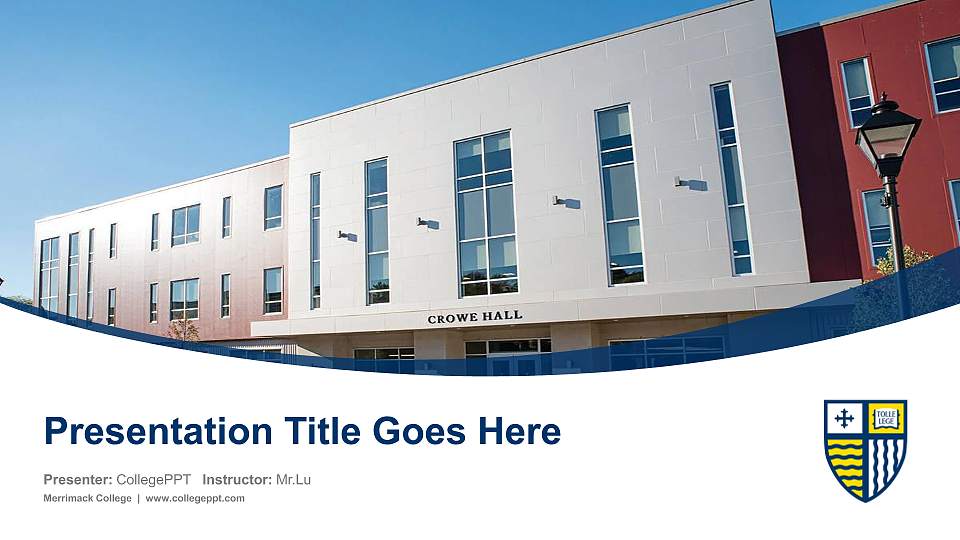 CROWE HALL

Presentation Title Goes Here

Presenter: CollegePPT Instructor: Mr.Lu

Merrimack College | www.collegeppt.com

TOLLE LEGE